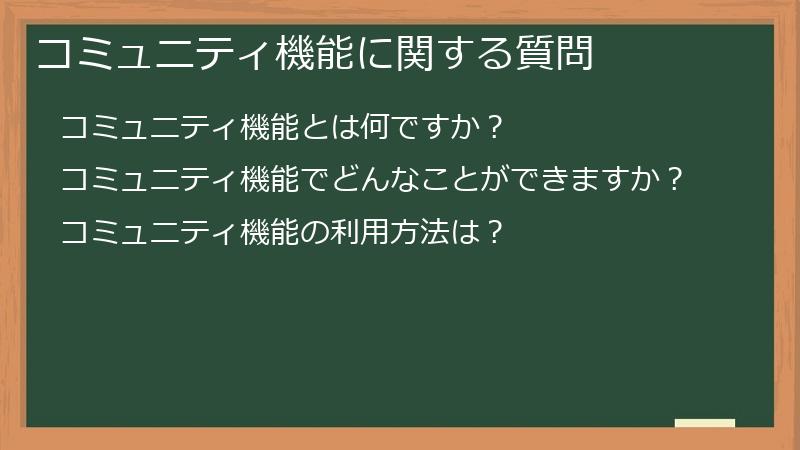 コミュニティ機能に関する質問

コミュニティ機能とは何ですか？

コミュニティ機能でどんなことができますか？

コミュニティ機能の利用方法は？